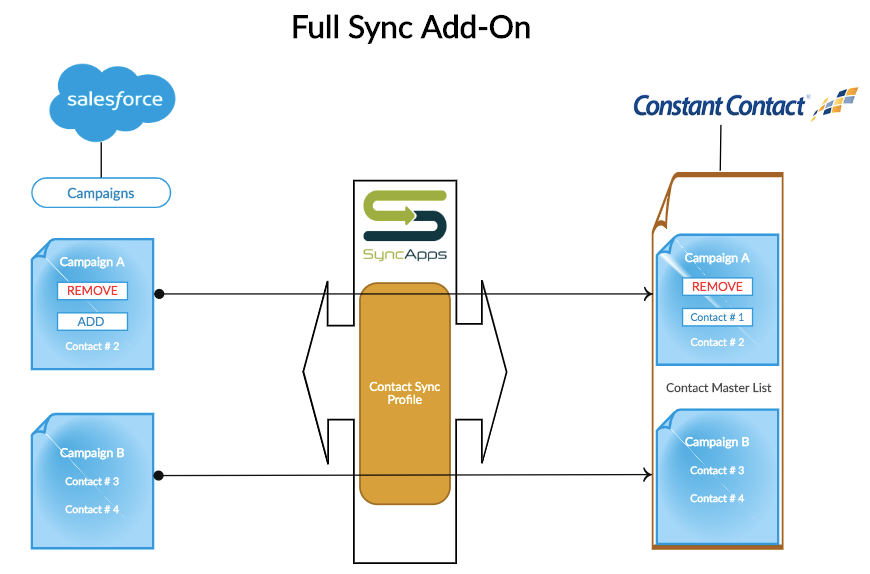 Full Sync Add-On

salesforce

Campaigns

Campaign A
REMOVE
ADD
Contact # 2

Campaign B
Contact # 3
Contact # 4

SyncApps

Contact Sync Profile

Constant Contact

Campaign A
REMOVE
Contact # 1
Contact # 2

Contact Master List

Campaign B
Contact # 3
Contact # 4